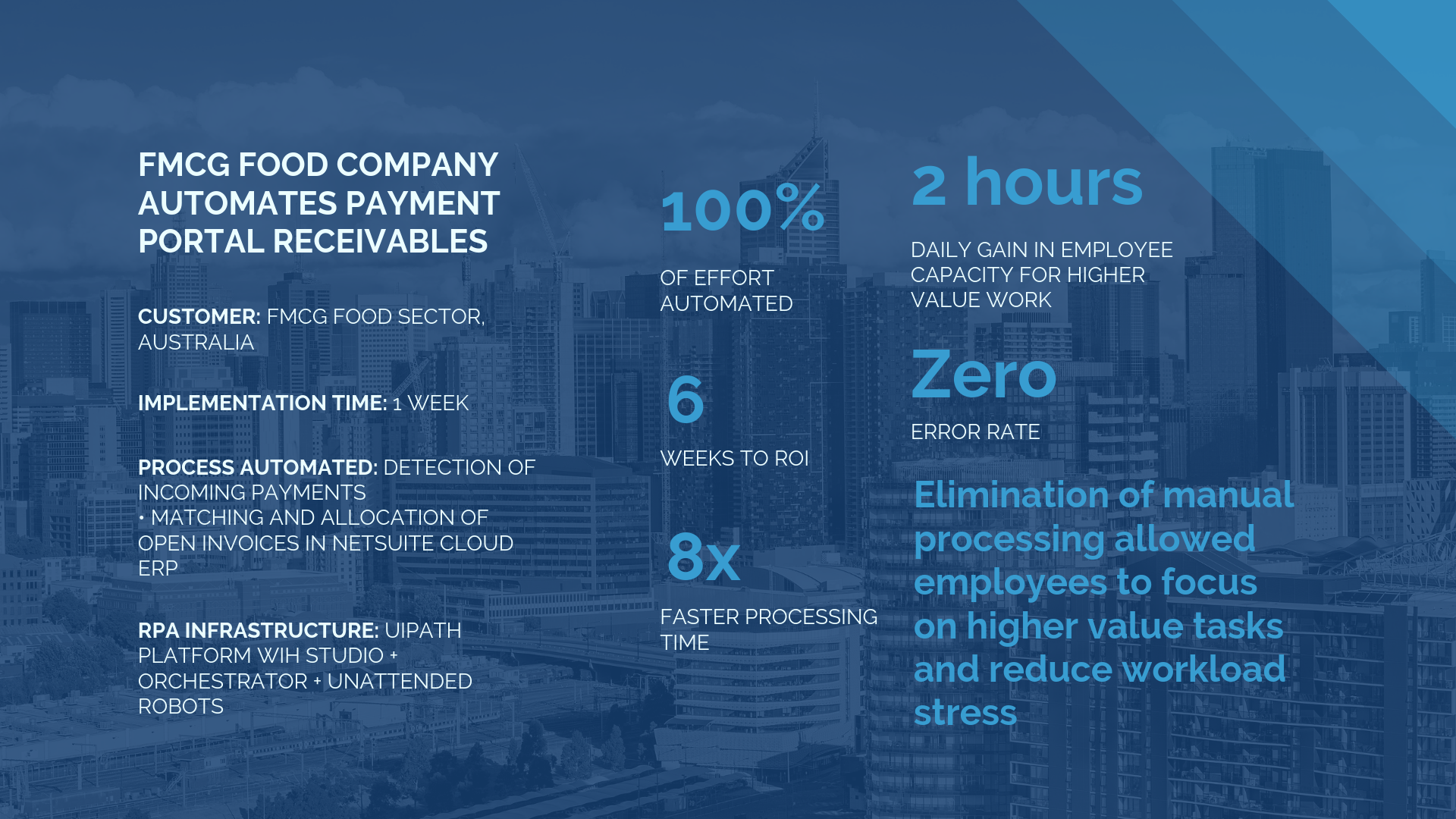 FMCG FOOD COMPANY AUTOMATES PAYMENT PORTAL RECEIVABLES

CUSTOMER: FMCG FOOD SECTOR, AUSTRALIA

IMPLEMENTATION TIME: 1 WEEK

PROCESS AUTOMATED: DETECTION OF INCOMING PAYMENTS
• MATCHING AND ALLOCATION OF OPEN INVOICES IN NETSUITE CLOUD ERP

RPA INFRASTRUCTURE: UIPATH PLATFORM WIH STUDIO + ORCHESTRATOR + UNATTENDED ROBOTS

100%

OF EFFORT AUTOMATED

6

WEEKS TO ROI

8x

FASTER PROCESSING TIME

2 hours

DAILY GAIN IN EMPLOYEE CAPACITY FOR HIGHER VALUE WORK

Zero

ERROR RATE

Elimination of manual processing allowed employees to focus on higher value tasks and reduce workload stress